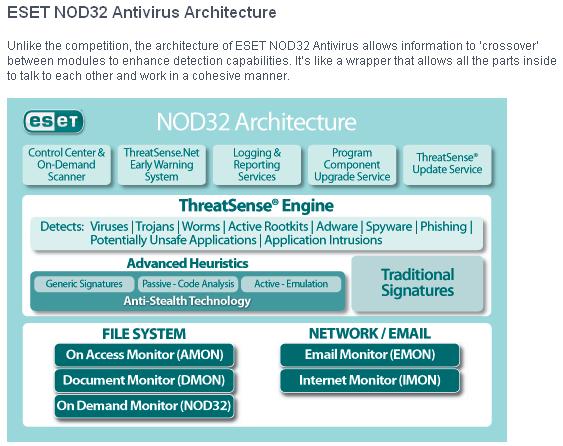 ESET NOD32 Antivirus Architecture

Unlike the competition, the architecture of ESET NOD32 Antivirus allows information to 'crossover' between modules to enhance detection capabilities. It's like a wrapper that allows all the parts inside to talk to each other and work in a cohesive manner.

eset

NOD32 Architecture

Control Center & On-Demand Scanner

ThreatSense.Net Early Warning System

Logging & Reporting Services

Program Component Upgrade Service

ThreatSense® Update Service

ThreatSense® Engine

Detects: Viruses | Trojans | Worms | Active Rootkits | Adware | Spyware | Phishing | Potentially Unsafe Applications | Application Intrusions

Advanced Heuristics

Generic Signatures

Passive - Code Analysis

Active - Emulation

Anti-Stealth Technology

Traditional Signatures

FILE SYSTEM

On Access Monitor (AMON)

Document Monitor (DMON)

On Demand Monitor (NOD32)

NETWORK / EMAIL

Email Monitor (EMON)

Internet Monitor (IMON)